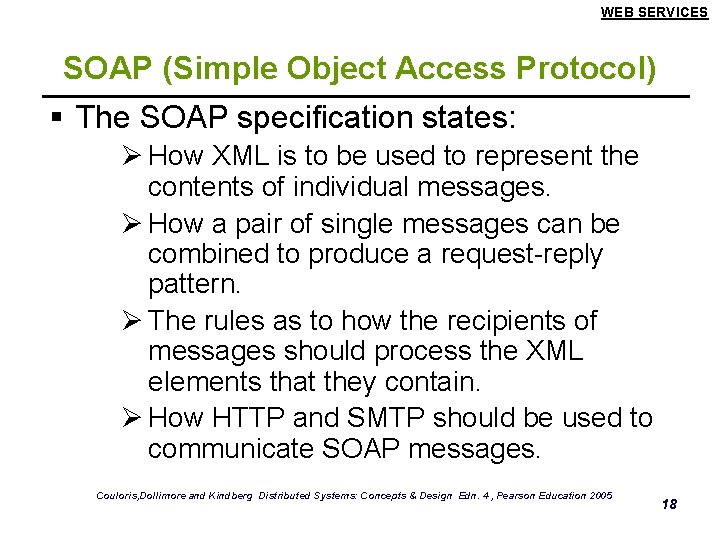 WEB SERVICES

SOAP (Simple Object Access Protocol)

▪ The SOAP specification states:

➢ How XML is to be used to represent the contents of individual messages.

➢ How a pair of single messages can be combined to produce a request-reply pattern.

➢ The rules as to how the recipients of messages should process the XML elements that they contain.

➢ How HTTP and SMTP should be used to communicate SOAP messages.

Couloris,Dollimore and Kindberg Distributed Systems: Concepts & Design Edn. 4 , Pearson Education 2005

18